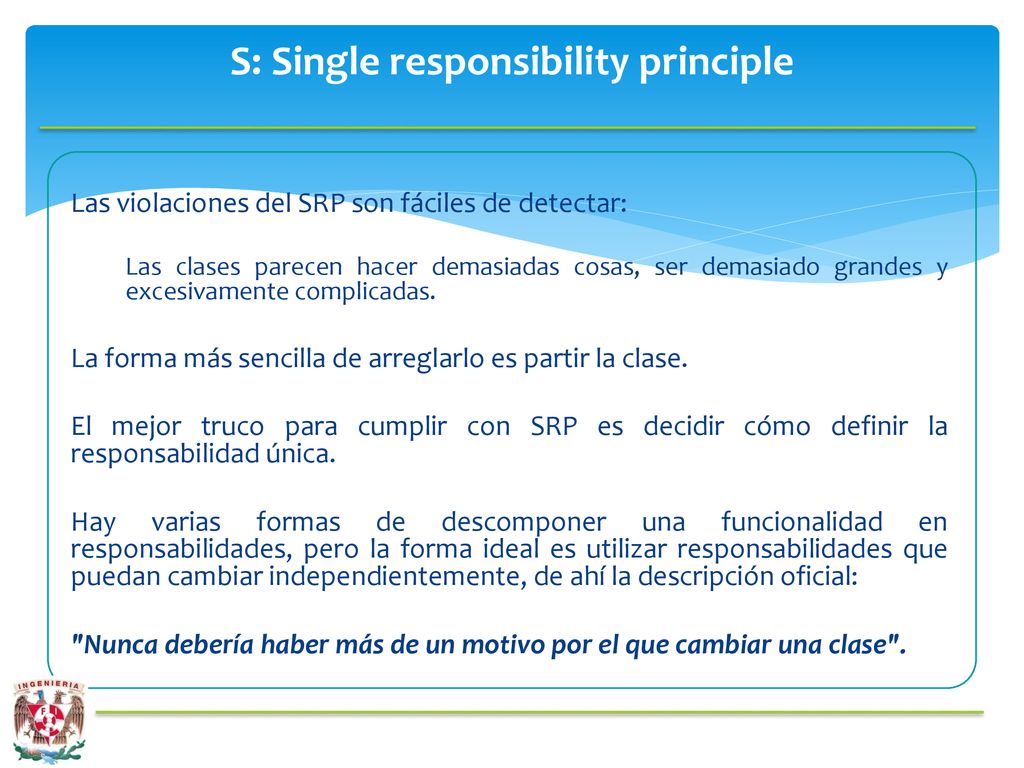 S: Single responsibility principle

Las violaciones del SRP son fáciles de detectar:

Las clases parecen hacer demasiadas cosas, ser demasiado grandes y excesivamente complicadas.

La forma más sencilla de arreglarlo es partir la clase.

El mejor truco para cumplir con SRP es decidir cómo definir la responsabilidad única.

Hay varias formas de descomponer una funcionalidad en responsabilidades, pero la forma ideal es utilizar responsabilidades que puedan cambiar independientemente, de ahí la descripción oficial:

"Nunca debería haber más de un motivo por el que cambiar una clase".

INGENIERIA